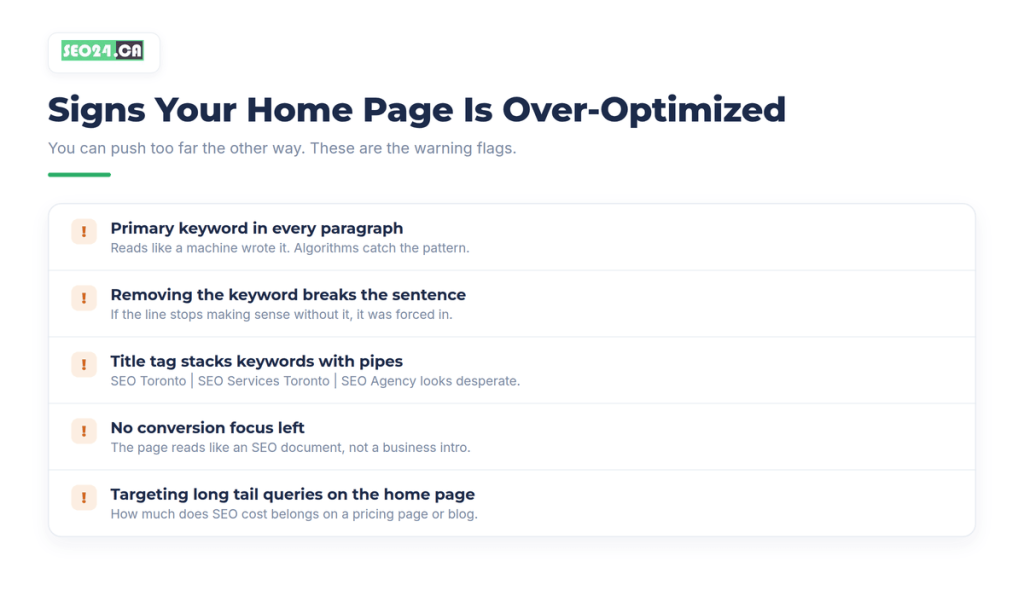 SEO24.CA

Signs Your Home Page Is Over-Optimized

You can push too far the other way. These are the warning flags.

!
Primary keyword in every paragraph
Reads like a machine wrote it. Algorithms catch the pattern.

!
Removing the keyword breaks the sentence
If the line stops making sense without it, it was forced in.

!
Title tag stacks keywords with pipes
SEO Toronto | SEO Services Toronto | SEO Agency looks desperate.

!
No conversion focus left
The page reads like an SEO document, not a business intro.

!
Targeting long tail queries on the home page
How much does SEO cost belongs on a pricing page or blog.